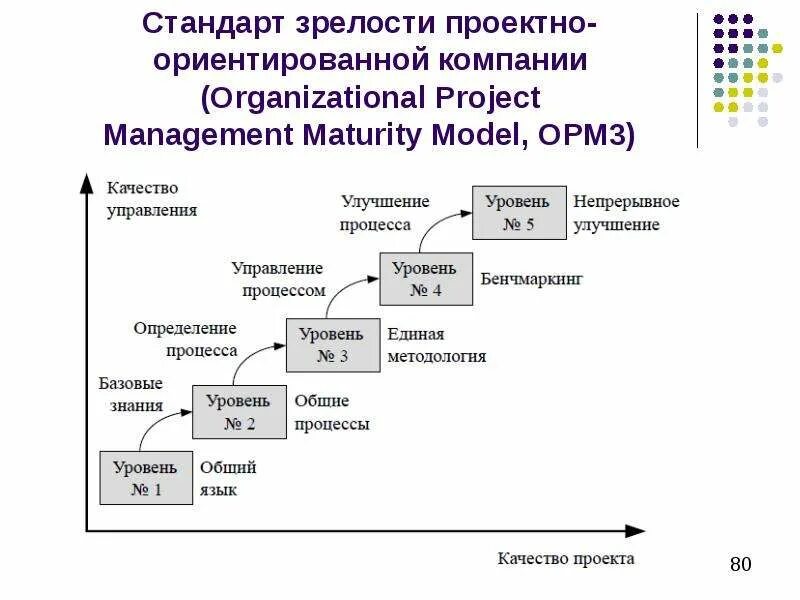 Стандарт зрелости проектно-ориентированной компании (Organizational Project Management Maturity Model, OPM3)

Качество управления

Улучшение процесса

Уровень № 5

Непрерывное улучшение

Управление процессом

Уровень № 4

Бенчмаркинг

Определение процесса

Уровень № 3

Единая методология

Базовые знания

Уровень № 2

Общие процессы

Уровень № 1

Общий язык

Качество проекта

80